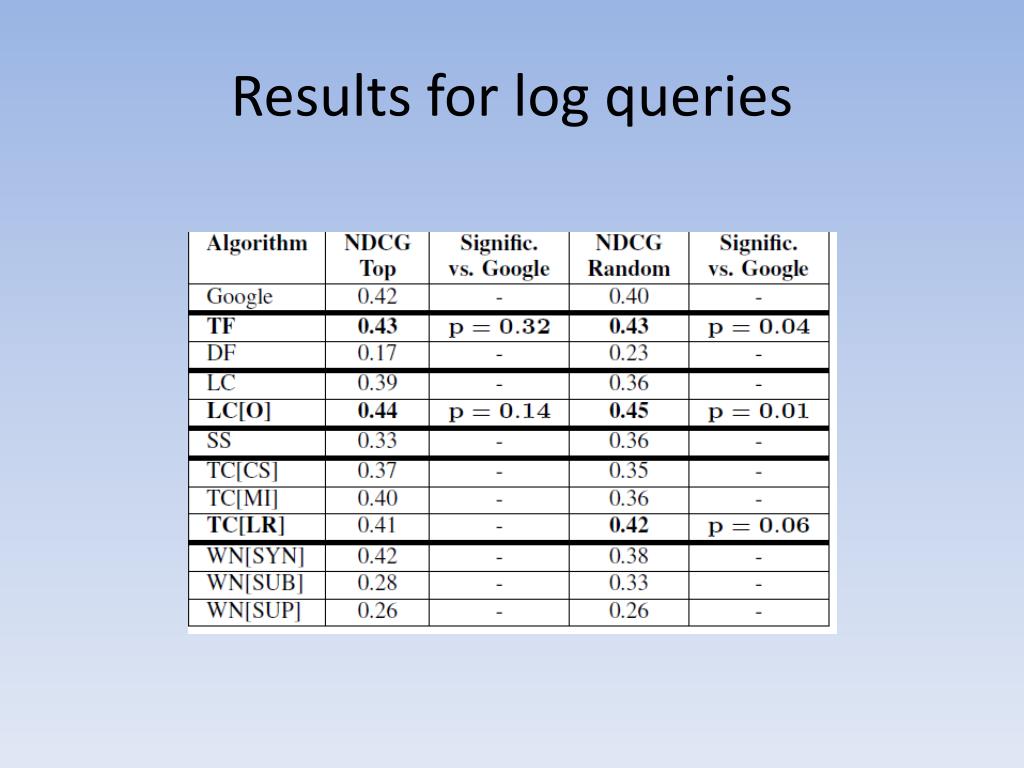 Results for log queries

| Algorithm | NDCG Top | Signific. vs. Google | NDCG Random | Signific. vs. Google |
|---|---|---|---|---|
| Google | 0.42 | - | 0.40 | - |
| **TF** | **0.43** | $p = 0.32$ | **0.43** | $p = 0.04$ |
| DF | 0.17 | - | 0.23 | - |
| LC | 0.39 | - | 0.36 | - |
| **LC[O]** | **0.44** | $p = 0.14$ | **0.45** | $p = 0.01$ |
| SS | 0.33 | - | 0.36 | - |
| TC[CS] | 0.37 | - | 0.35 | - |
| TC[MI] | 0.40 | - | 0.36 | - |
| **TC[LR]** | 0.41 | - | **0.42** | $p = 0.06$ |
| WN[SYN] | 0.42 | - | 0.38 | - |
| WN[SUB] | 0.28 | - | 0.33 | - |
| WN[SUP] | 0.26 | - | 0.26 | - |